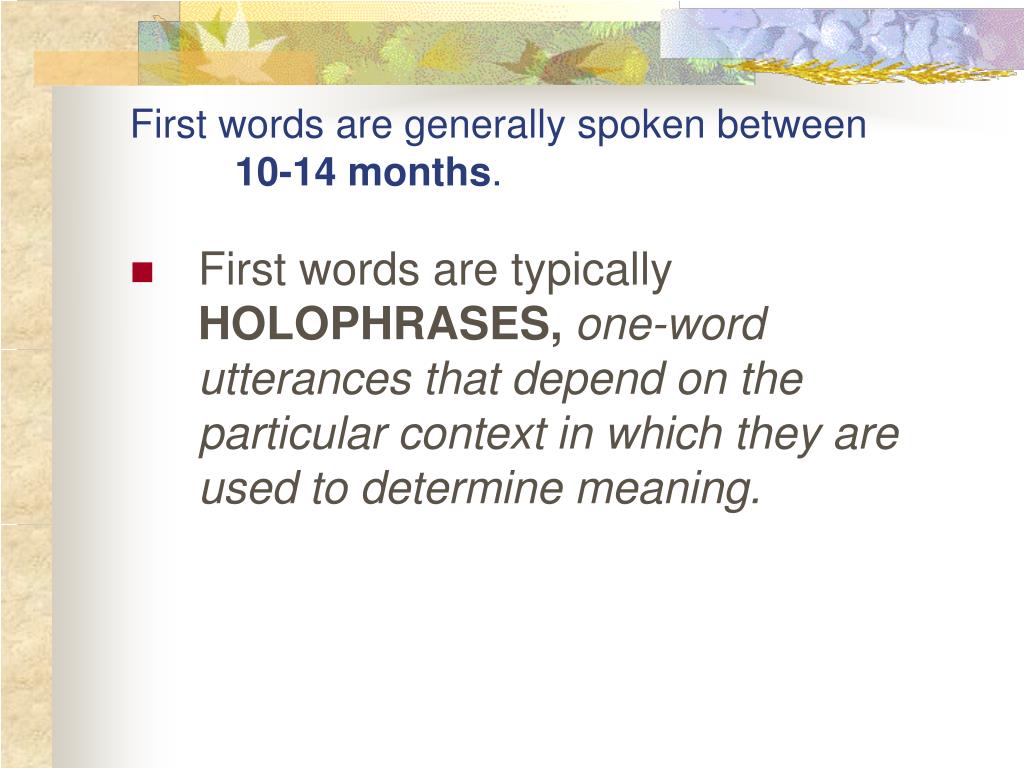 First words are generally spoken between 10-14 months.

First words are typically HOLOPHRASES, one-word utterances that depend on the particular context in which they are used to determine meaning.